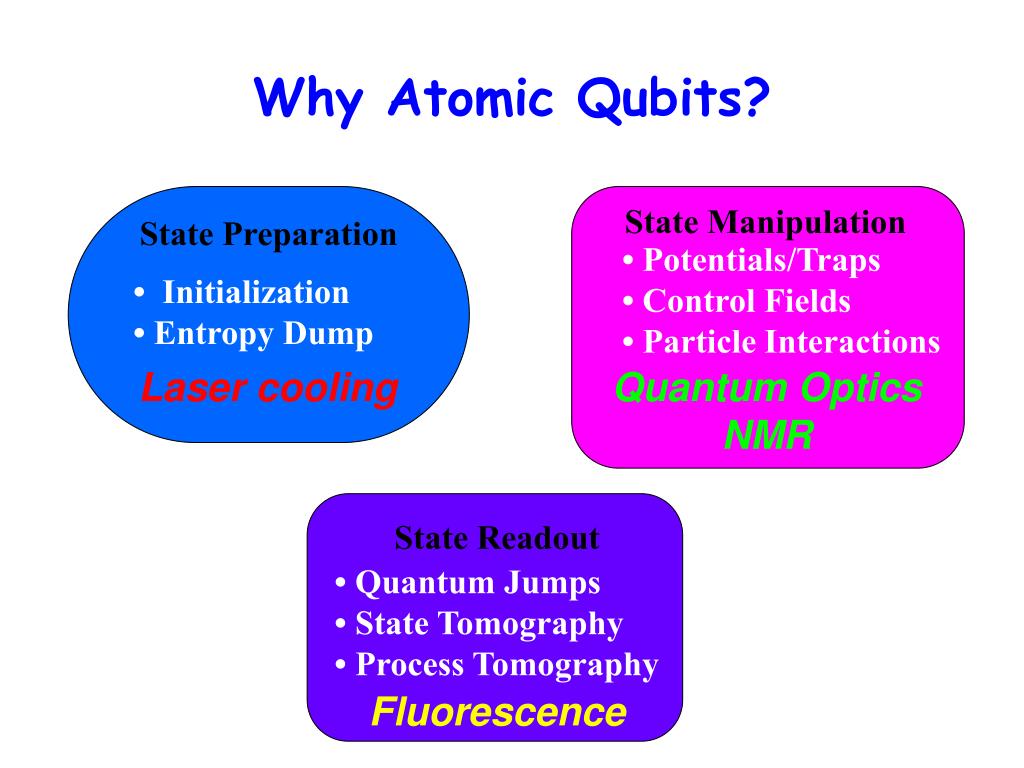 Why Atomic Qubits?

State Preparation
• Initialization
• Entropy Dump
Laser cooling

State Manipulation
• Potentials/Traps
• Control Fields
• Particle Interactions
Quantum Optics
NMR

State Readout
• Quantum Jumps
• State Tomography
• Process Tomography
Fluorescence